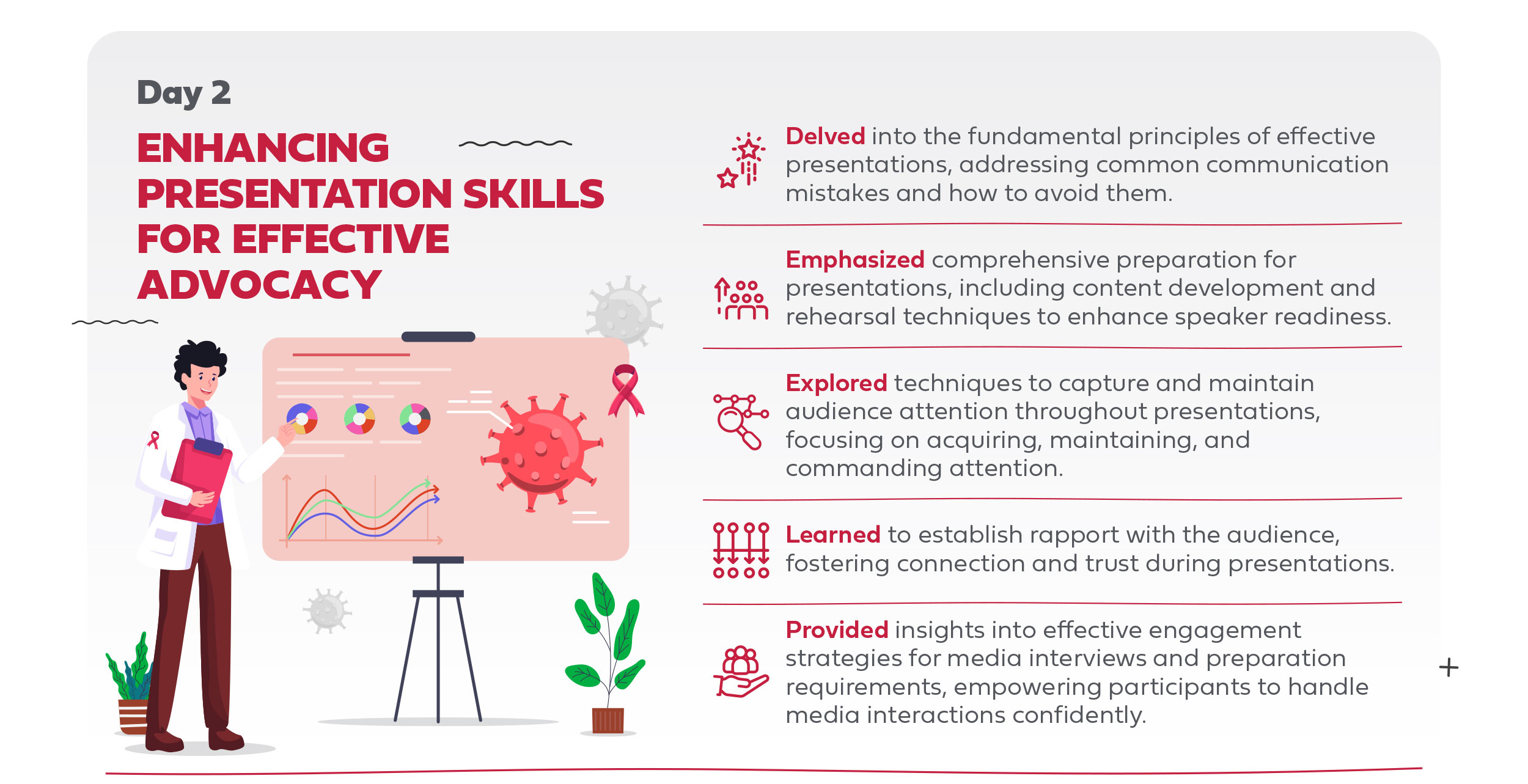 Day 2

ENHANCING PRESENTATION SKILLS FOR EFFECTIVE ADVOCACY

Delved into the fundamental principles of effective presentations, addressing common communication mistakes and how to avoid them.

Emphasized comprehensive preparation for presentations, including content development and rehearsal techniques to enhance speaker readiness.

Explored techniques to capture and maintain audience attention throughout presentations, focusing on acquiring, maintaining, and commanding attention.

Learned to establish rapport with the audience, fostering connection and trust during presentations.

Provided insights into effective engagement strategies for media interviews and preparation requirements, empowering participants to handle media interactions confidently.